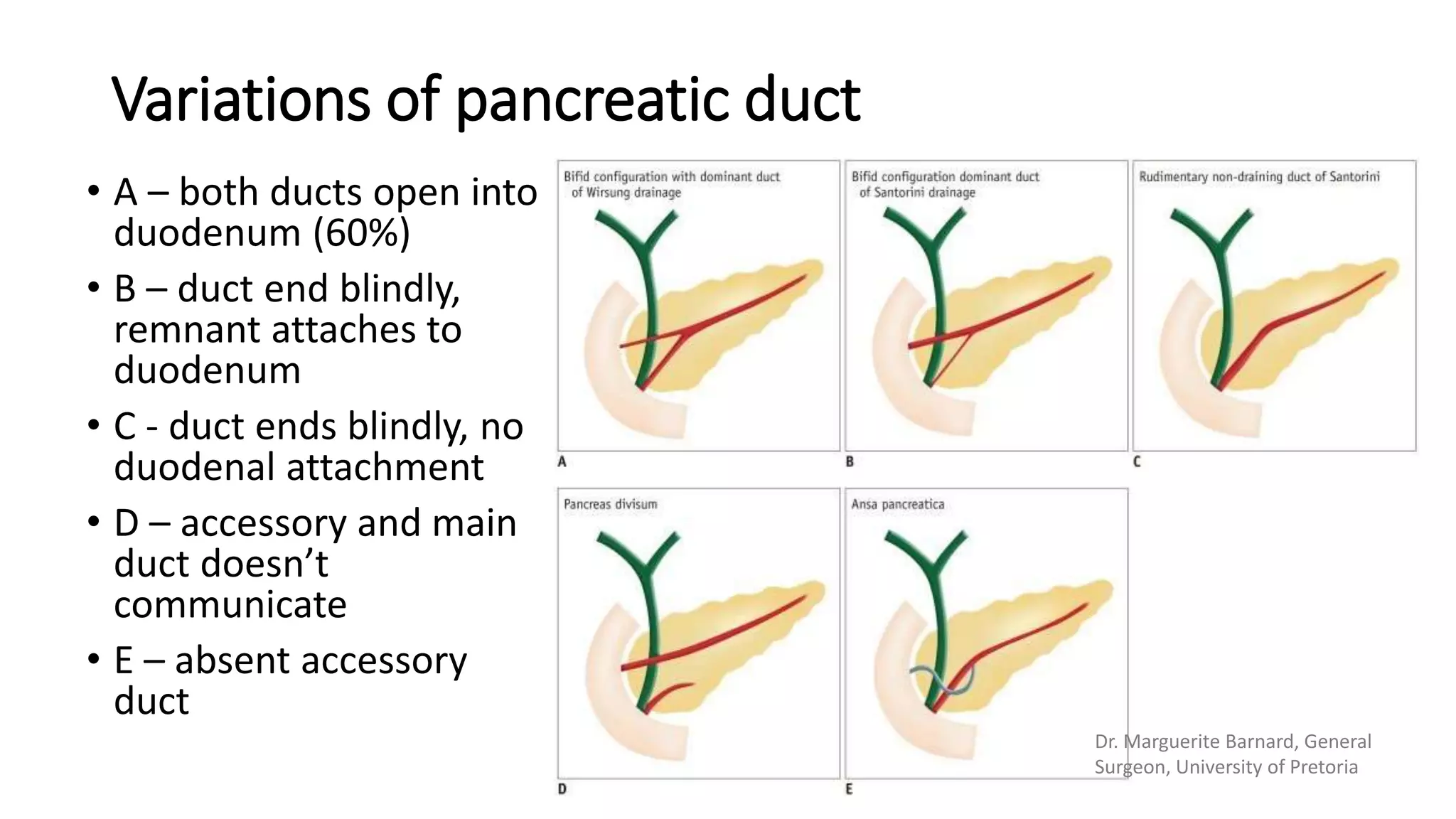 Variations of pancreatic duct

• A – both ducts open into duodenum (60%)
• B – duct end blindly, remnant attaches to duodenum
• C - duct ends blindly, no duodenal attachment
• D – accessory and main duct doesn't communicate
• E – absent accessory duct

Bifid configuration with dominant duct of Wirsung drainage

A

Bifid configuration dominant duct of Santorini drainage

B

Rudimentary non-draining duct of Santorini

C

Pancreas divisum

D

Ansa pancreatica

E

Dr. Marguerite Barnard, General Surgeon, University of Pretoria